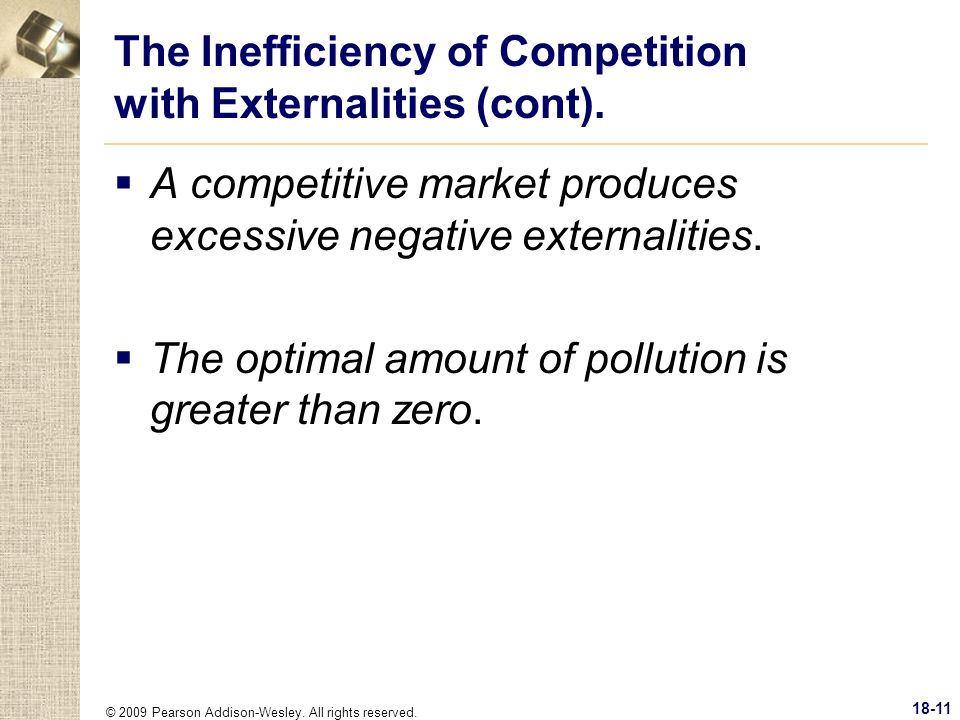 The Inefficiency of Competition with Externalities (cont).

▪ A competitive market produces excessive negative externalities.

▪ The optimal amount of pollution is greater than zero.

© 2009 Pearson Addison-Wesley. All rights reserved.

18-11